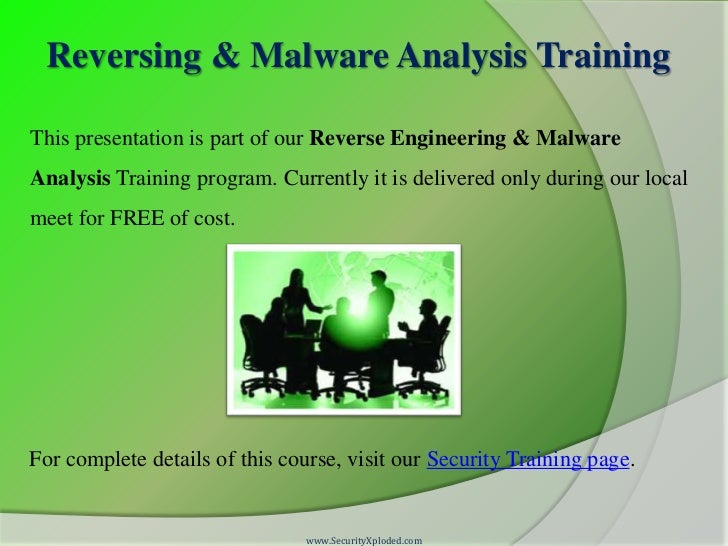 Reversing & Malware Analysis Training

This presentation is part of our Reverse Engineering & Malware Analysis Training program. Currently it is delivered only during our local meet for FREE of cost.

For complete details of this course, visit our Security Training page.

www.SecurityXploded.com